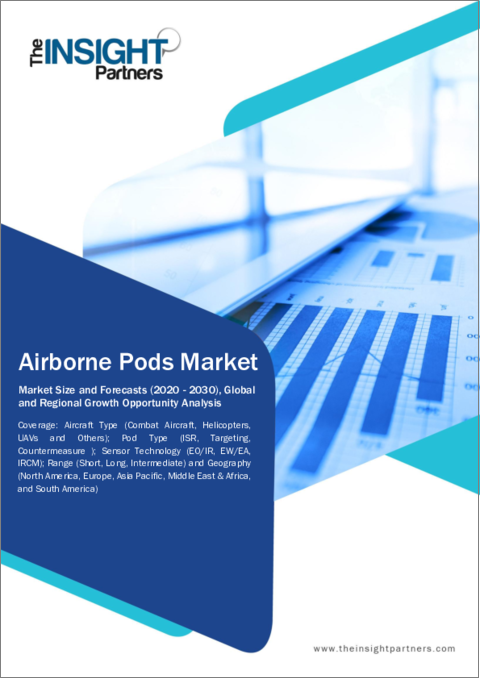 The INSIGHT Partners

Airborne Pods Market

Market Size and Forecasts (2020 - 2030), Global and Regional Growth Opportunity Analysis

Coverage: Aircraft Type (Combat Aircraft, Helicopters, UAVs and Others); Pod Type (ISR, Targeting, Countermeasure ); Sensor Technology (EO/IR, EW/EA, IRCM); Range (Short, Long, Intermediate) and Geography (North America, Europe, Asia Pacific, Middle East & Africa, and South America)

www.theinsightpartners.com